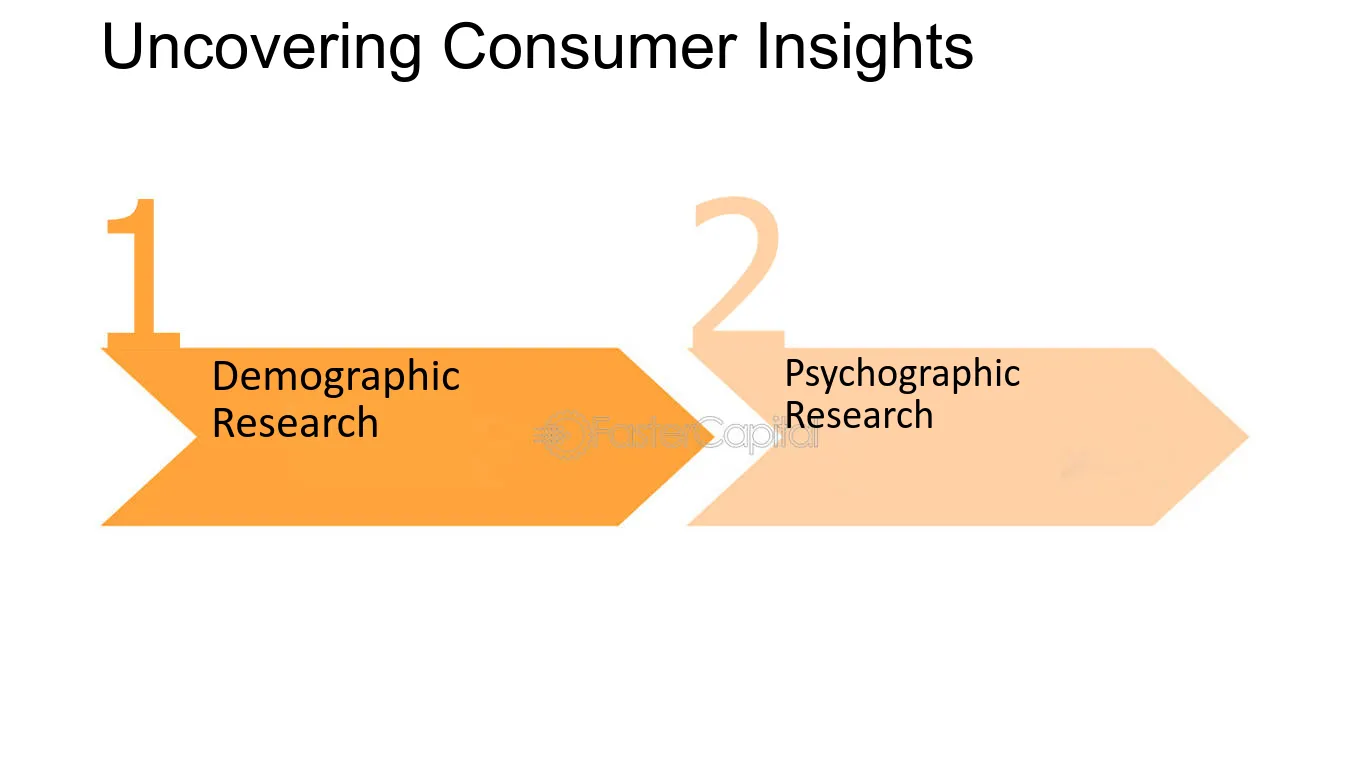 Uncovering Consumer Insights

1

Demographic Research

2

Psychographic Research

FasterCapital